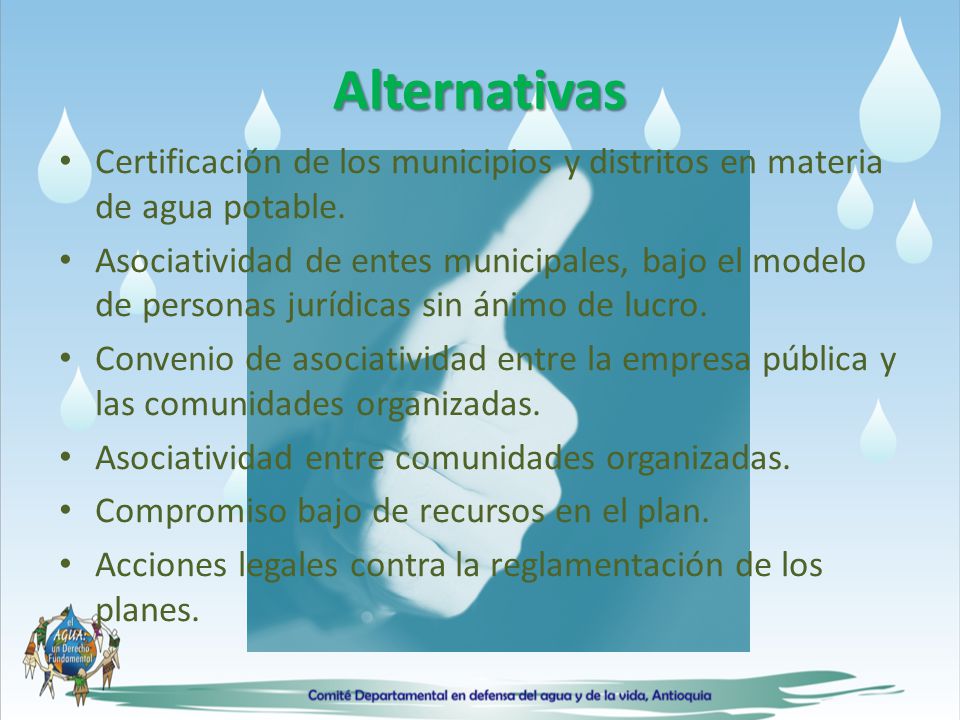 Alternativas

• Certificación de los municipios y distritos en materia de agua potable.
• Asociatividad de entes municipales, bajo el modelo de personas jurídicas sin ánimo de lucro.
• Convenio de asociatividad entre la empresa pública y las comunidades organizadas.
• Asociatividad entre comunidades organizadas.
• Compromiso bajo de recursos en el plan.
• Acciones legales contra la reglamentación de los planes.

el AGUA: un Derecho Fundamental

Comité Departamental en defensa del agua y de la vida, Antioquia